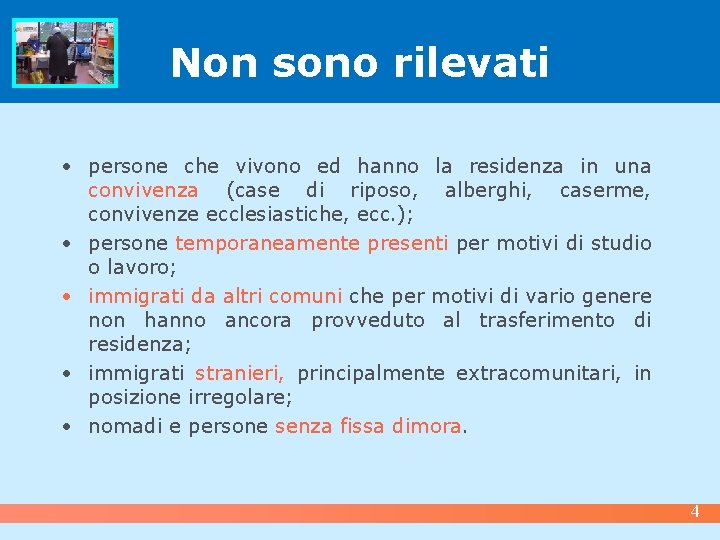 Non sono rilevati

• persone che vivono ed hanno la residenza in una convivenza (case di riposo, alberghi, caserme, convivenze ecclesiastiche, ecc.);
• persone temporaneamente presenti per motivi di studio o lavoro;
• immigrati da altri comuni che per motivi di vario genere non hanno ancora provveduto al trasferimento di residenza;
• immigrati stranieri, principalmente extracomunitari, in posizione irregolare;
• nomadi e persone senza fissa dimora.

4